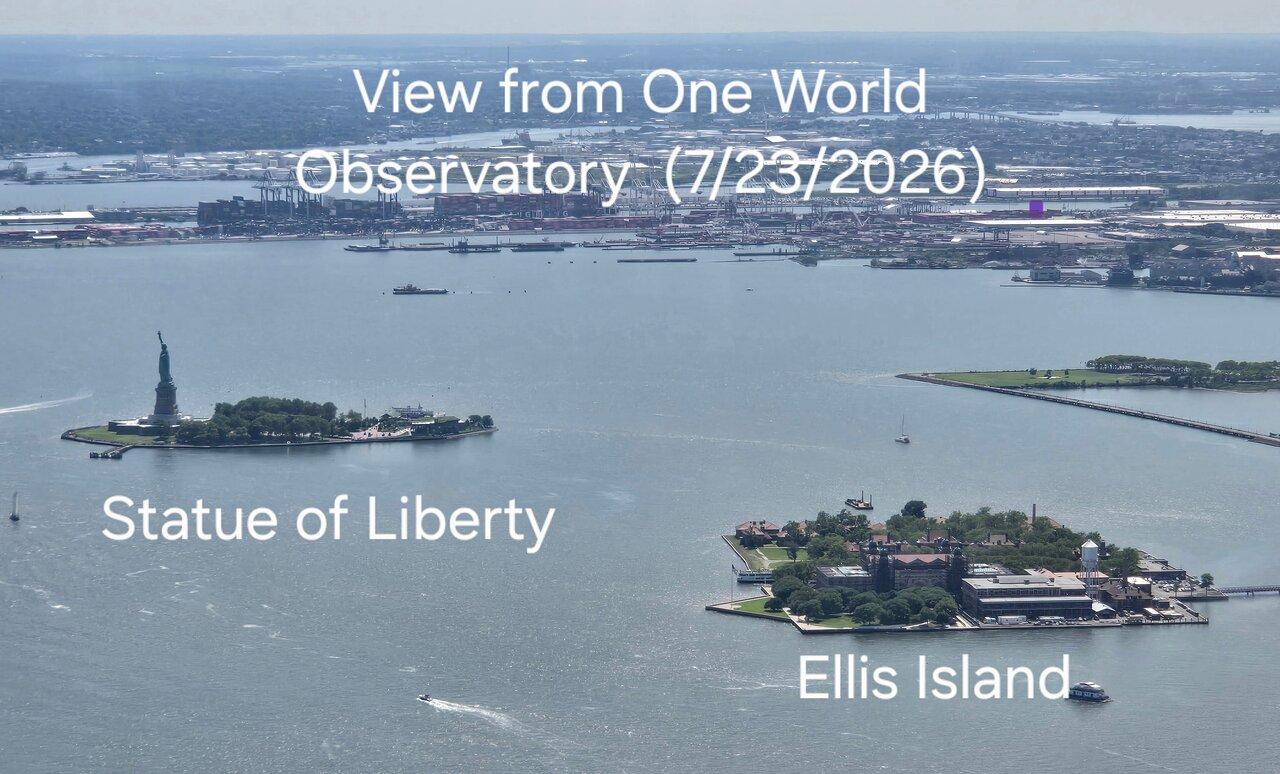 View from One World Observatory (7/23/2026)

Statue of Liberty

Ellis Island